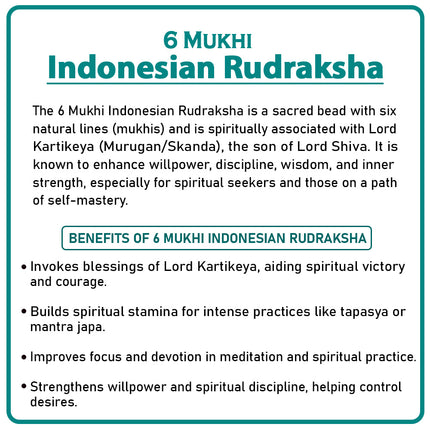 6 MUKHI
Indonesian Rudraksha

The 6 Mukhi Indonesian Rudraksha is a sacred bead with six natural lines (mukhis) and is spiritually associated with Lord Kartikeya (Murugan/Skanda), the son of Lord Shiva. It is known to enhance willpower, discipline, wisdom, and inner strength, especially for spiritual seekers and those on a path of self-mastery.

BENEFITS OF 6 MUKHI INDONESIAN RUDRAKSHA

• Invokes blessings of Lord Kartikeya, aiding spiritual victory and courage.

• Builds spiritual stamina for intense practices like tapasya or mantra japa.

• Improves focus and devotion in meditation and spiritual practice.

• Strengthens willpower and spiritual discipline, helping control desires.